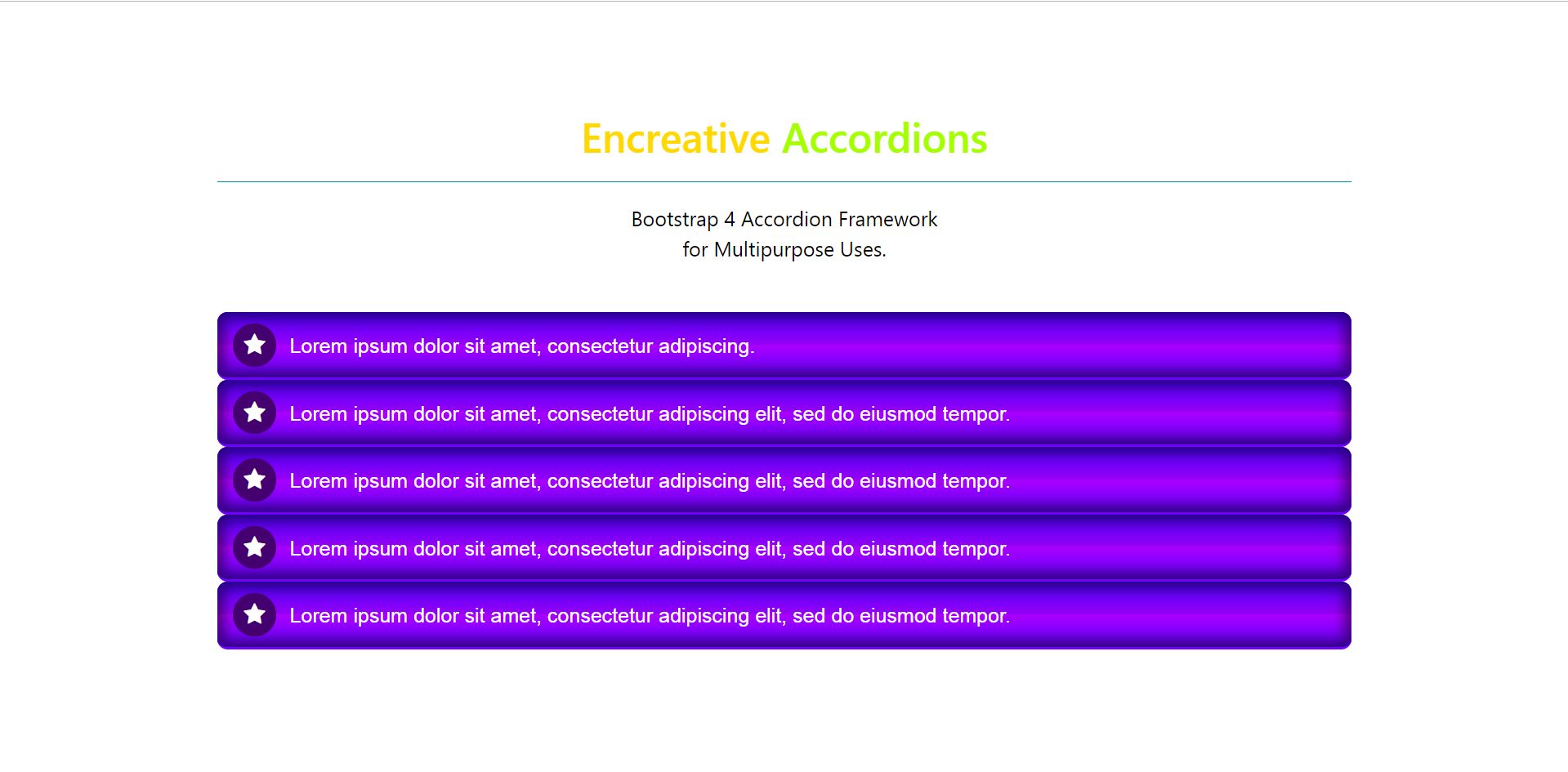 Encreative Accordions

Bootstrap 4 Accordion Framework
for Multipurpose Uses.

Lorem ipsum dolor sit amet, consectetur adipiscing.

Lorem ipsum dolor sit amet, consectetur adipiscing elit, sed do eiusmod tempor.

Lorem ipsum dolor sit amet, consectetur adipiscing elit, sed do eiusmod tempor.

Lorem ipsum dolor sit amet, consectetur adipiscing elit, sed do eiusmod tempor.

Lorem ipsum dolor sit amet, consectetur adipiscing elit, sed do eiusmod tempor.